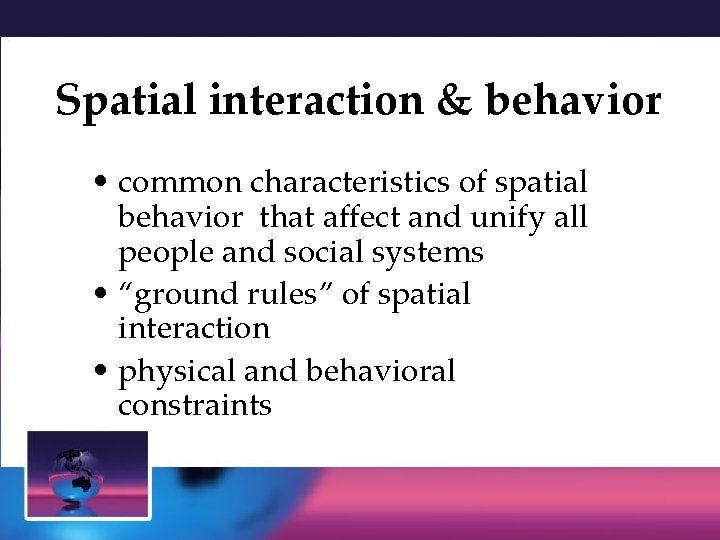 Spatial interaction & behavior

• common characteristics of spatial behavior that affect and unify all people and social systems
• "ground rules" of spatial interaction
• physical and behavioral constraints